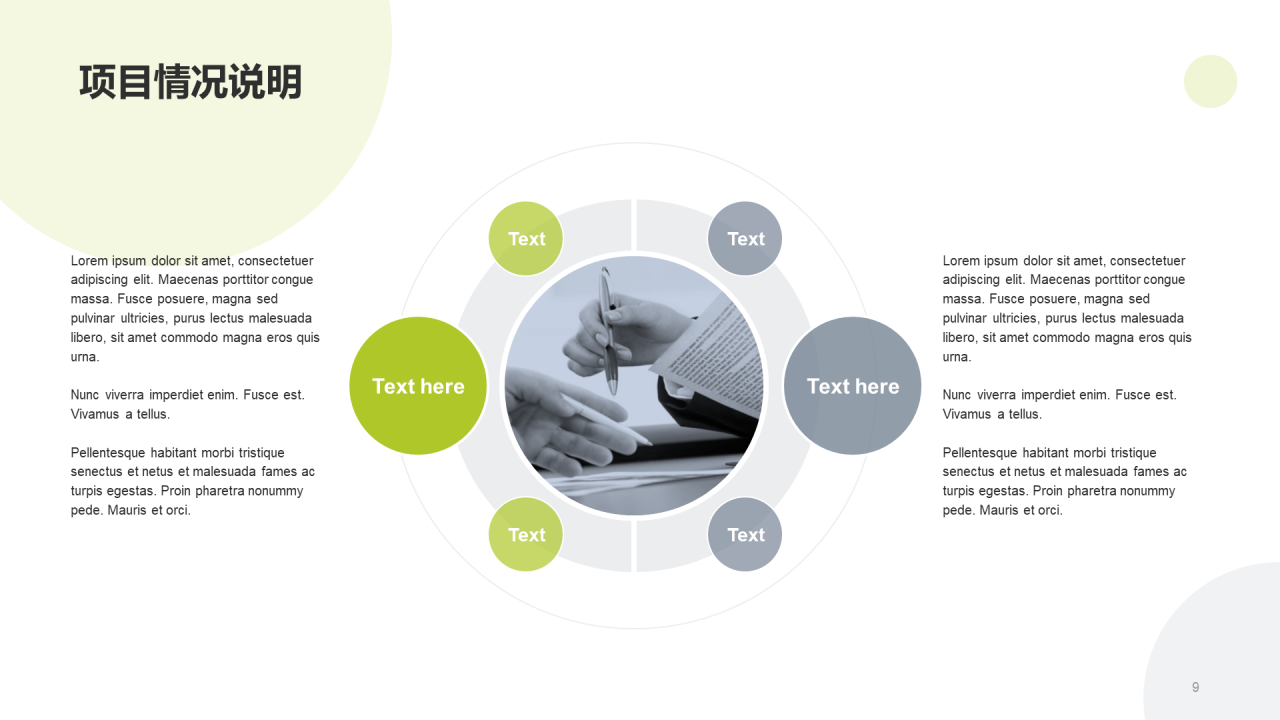 项目情况说明

Lorem ipsum dolor sit amet, consectetuer adipiscing elit. Maecenas porttitor congue massa. Fusce posuere, magna sed pulvinar ultricies, purus lectus malesuada libero, sit amet commodo magna eros quis urna.

Nunc viverra imperdiet enim. Fusce est. Vivamus a tellus.

Pellentesque habitant morbi tristique senectus et netus et malesuada fames ac turpis egestas. Proin pharetra nonummy pede. Mauris et orci.

Text

Text

Text here

Text here

Text

Text

Lorem ipsum dolor sit amet, consectetuer adipiscing elit. Maecenas porttitor congue massa. Fusce posuere, magna sed pulvinar ultricies, purus lectus malesuada libero, sit amet commodo magna eros quis urna.

Nunc viverra imperdiet enim. Fusce est. Vivamus a tellus.

Pellentesque habitant morbi tristique senectus et netus et malesuada fames ac turpis egestas. Proin pharetra nonummy pede. Mauris et orci.

9